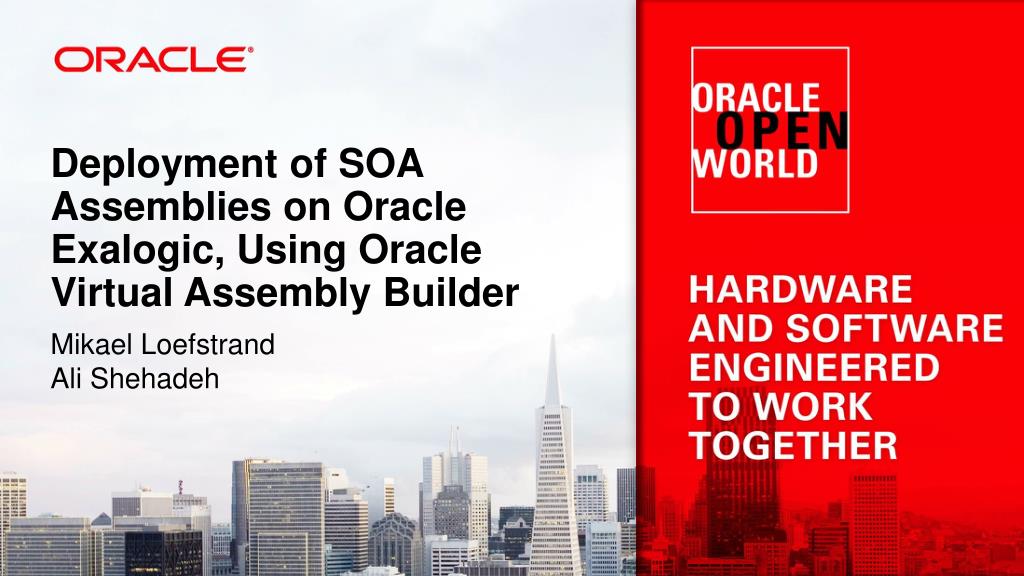 ORACLE®

Deployment of SOA Assemblies on Oracle Exalogic, Using Oracle Virtual Assembly Builder

Mikael Loefstrand
Ali Shehadeh

ORACLE
OPEN
WORLD

HARDWARE AND SOFTWARE ENGINEERED TO WORK TOGETHER